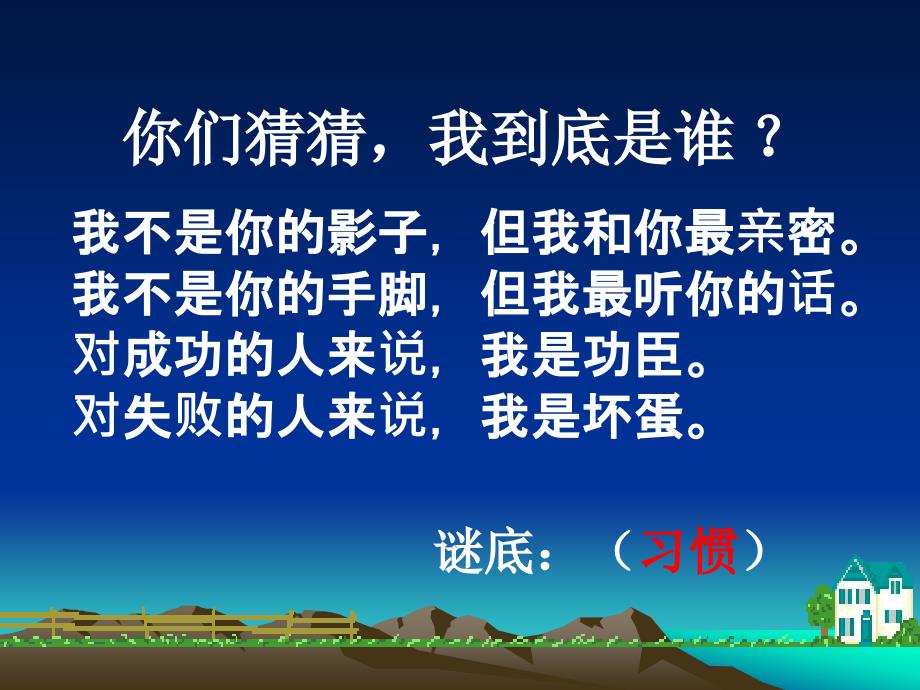 你们猜猜，我到底是谁？

我不是你的影子，但我和你最亲密。
我不是你的手脚，但我最听你的话。
对成功的人来说，我是功臣。
对失败的人来说，我是坏蛋。

谜底：（习惯）